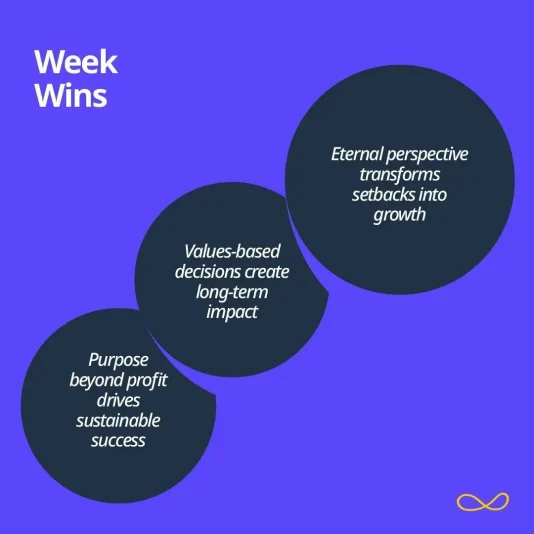 Week Wins

Eternal perspective transforms setbacks into growth

Values-based decisions create long-term impact

Purpose beyond profit drives sustainable success